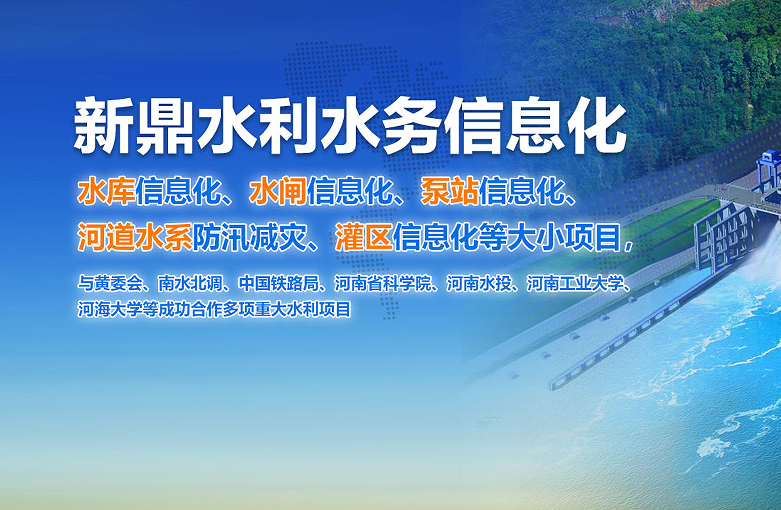 新鼎水利水务信息化

水库信息化、水闸信息化、泵站信息化、河道水系防汛减灾、灌区信息化等大小项目，

与黄委会、南水北调、中国铁路局、河南省科学院、河南水投、河南工业大学、河海大学等成功合作多项重大水利项目